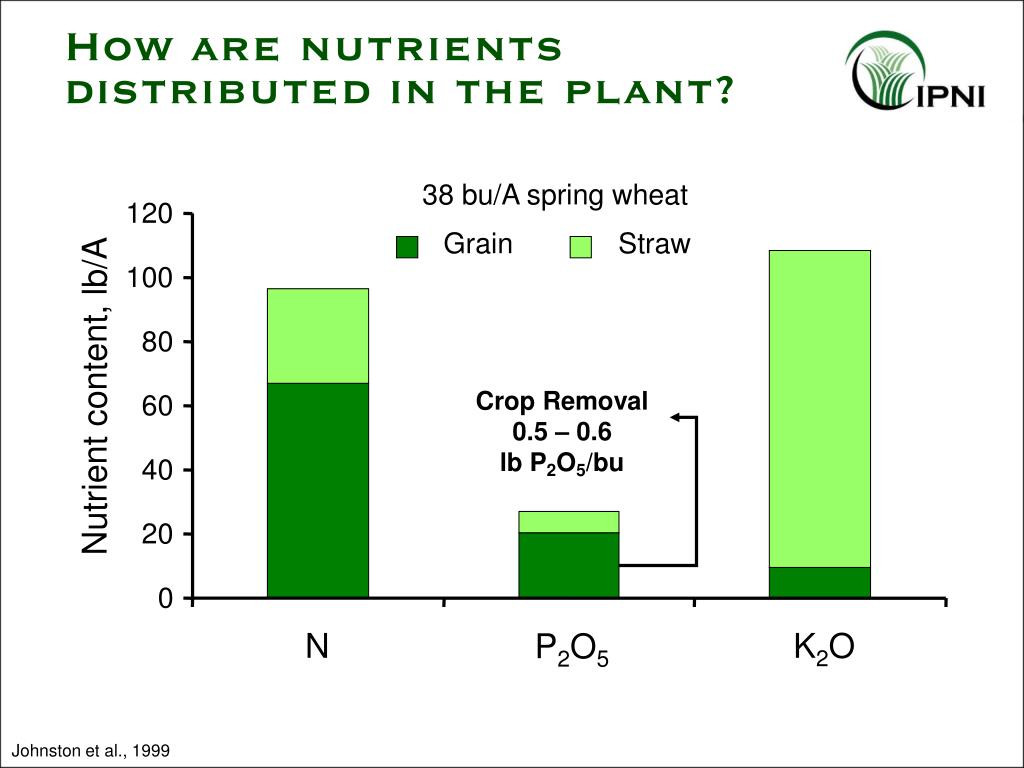 How are nutrients distributed in the plant?

IPNI

38 bu/A spring wheat

Grain Straw

Nutrient content, lb/A

120
100
80
60
40
20
0

Crop Removal
0.5 – 0.6
lb $P_2O_5$/bu

N $P_2O_5$ $K_2O$

Johnston et al., 1999